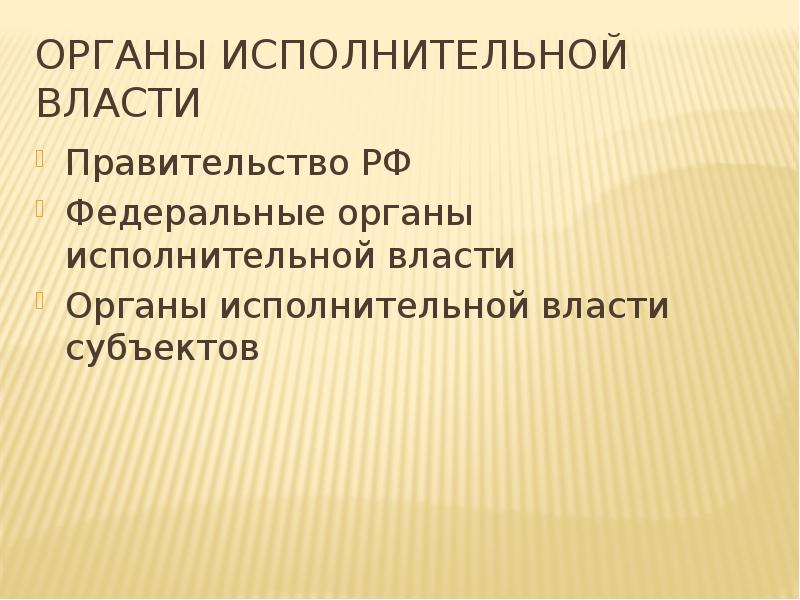 ОРГАНЫ ИСПОЛНИТЕЛЬНОЙ ВЛАСТИ

Правительство РФ

Федеральные органы исполнительной власти

Органы исполнительной власти субъектов